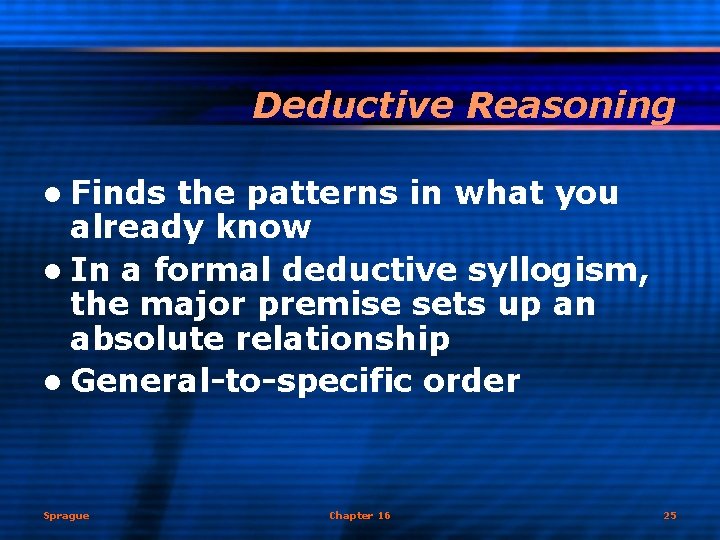 Deductive Reasoning

• Finds the patterns in what you already know
• In a formal deductive syllogism, the major premise sets up an absolute relationship
• General-to-specific order

Sprague

Chapter 16

25